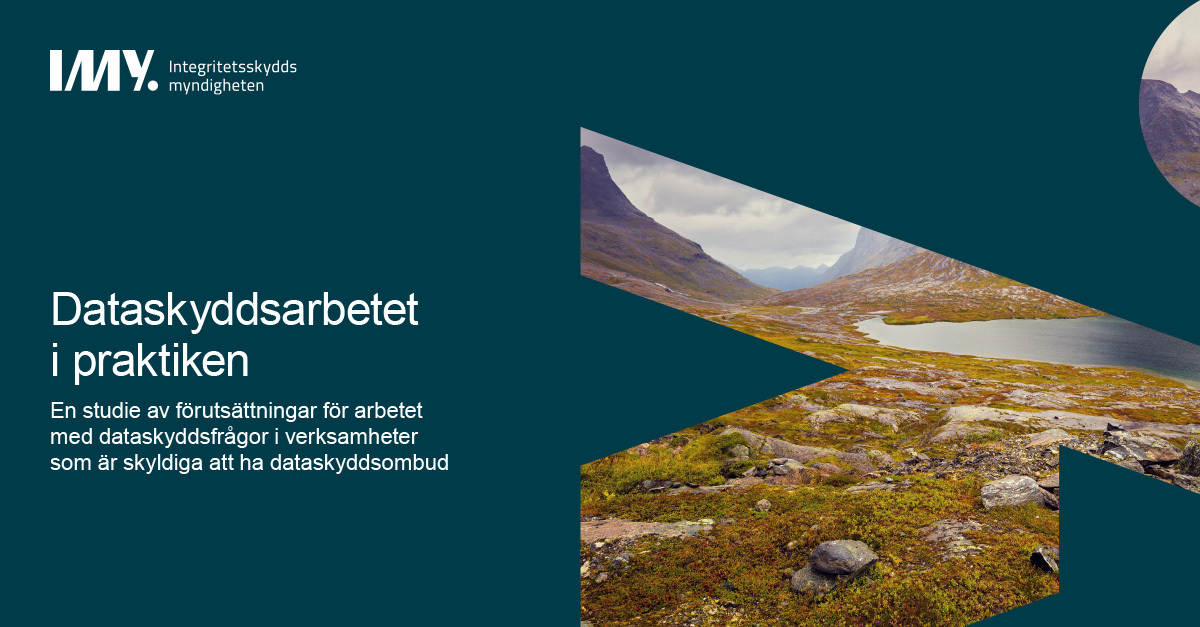 IMY. Integritetsskydds myndigheten

Dataskyddsarbetet i praktiken

En studie av förutsättningar för arbetet med dataskyddsfrågor i verksamheter som är skyldiga att ha dataskyddsombud